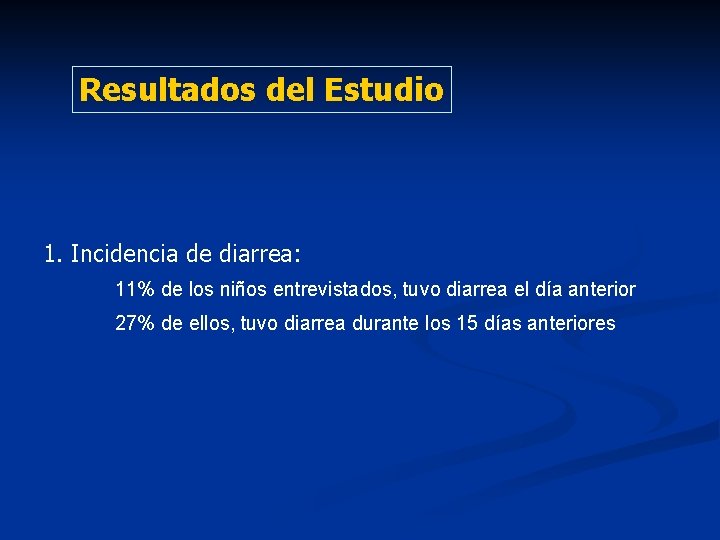 Resultados del Estudio

1. Incidencia de diarrea:

11% de los niños entrevistados, tuvo diarrea el día anterior

27% de ellos, tuvo diarrea durante los 15 días anteriores